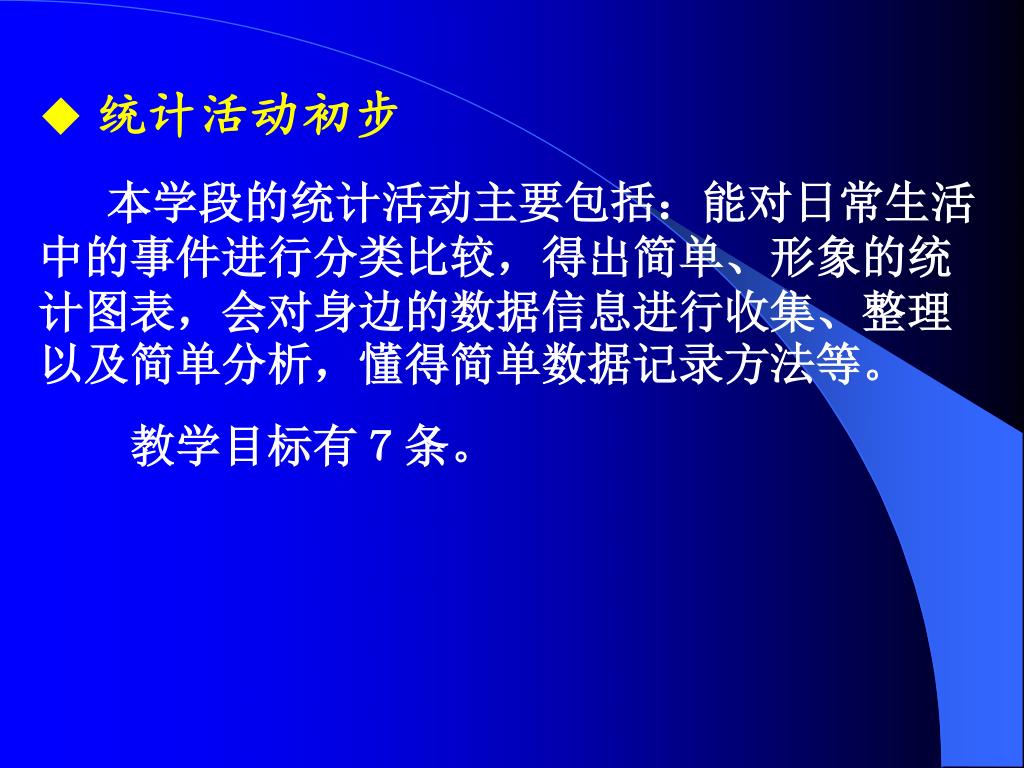 ◆ 统计活动初步

本学段的统计活动主要包括：能对日常生活中的事件进行分类比较，得出简单、形象的统计图表，会对身边的数据信息进行收集、整理以及简单分析，懂得简单数据记录方法等。

教学目标有 7 条。